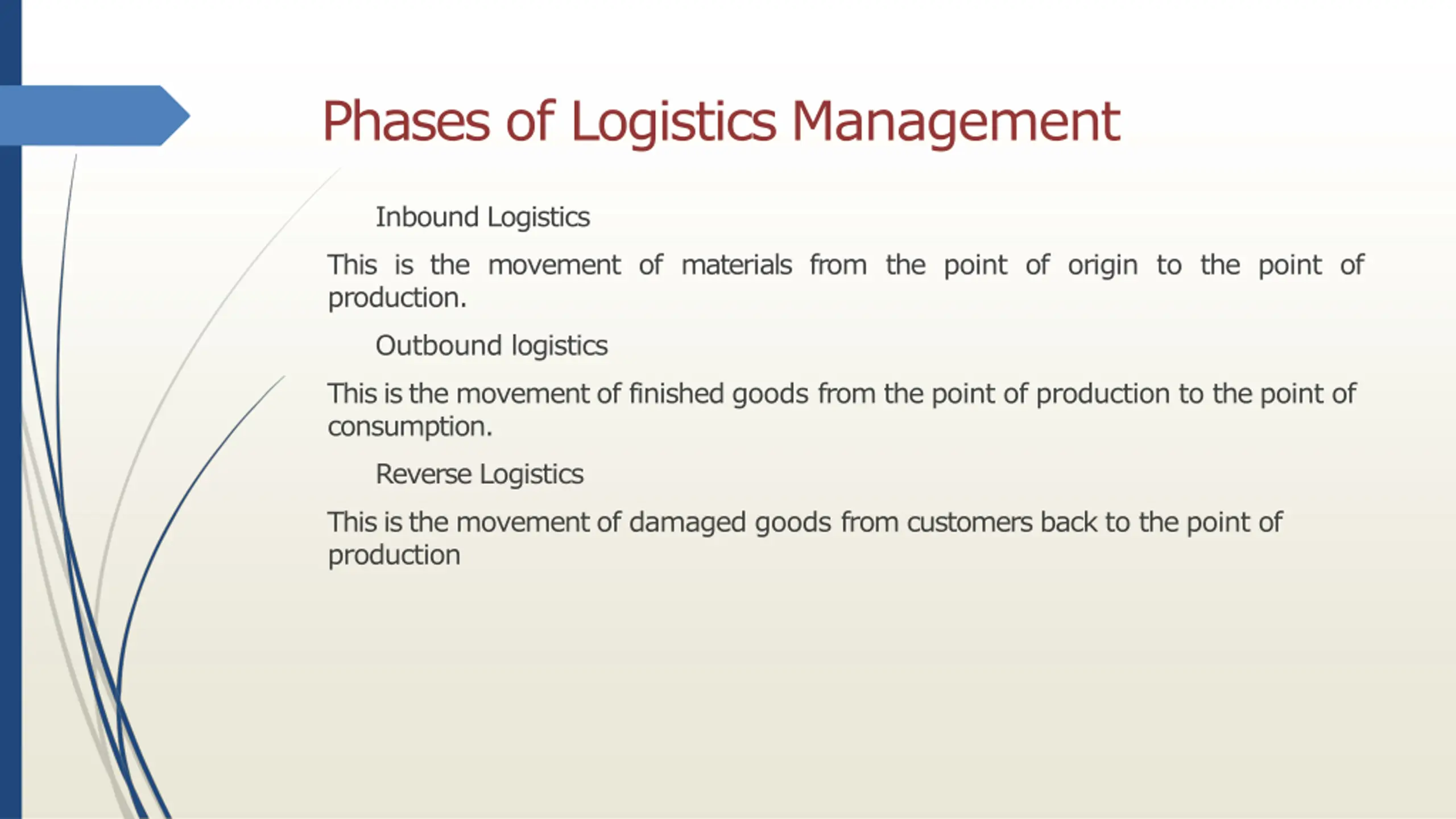 Phases of Logistics Management

Inbound Logistics

This is the movement of materials from the point of origin to the point of production.

Outbound logistics

This is the movement of finished goods from the point of production to the point of consumption.

Reverse Logistics

This is the movement of damaged goods from customers back to the point of production